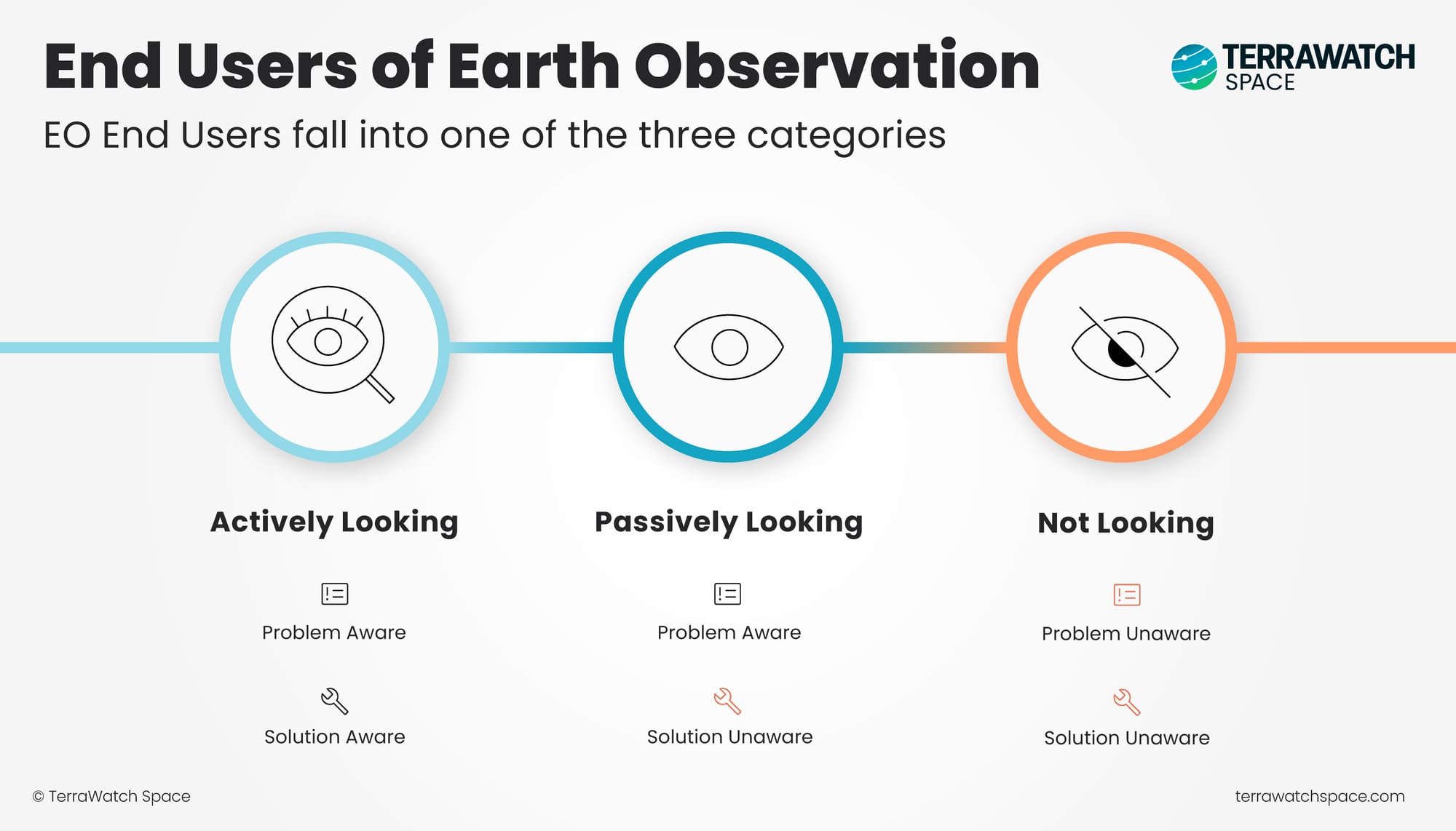 End Users of Earth Observation

TERRAWATCH SPACE

EO End Users fall into one of the three categories

Actively Looking

Problem Aware

Solution Aware

Passively Looking

Problem Aware

Solution Unaware

Not Looking

Problem Unaware

Solution Unaware

© TerraWatch Space

terrawatchspace.com